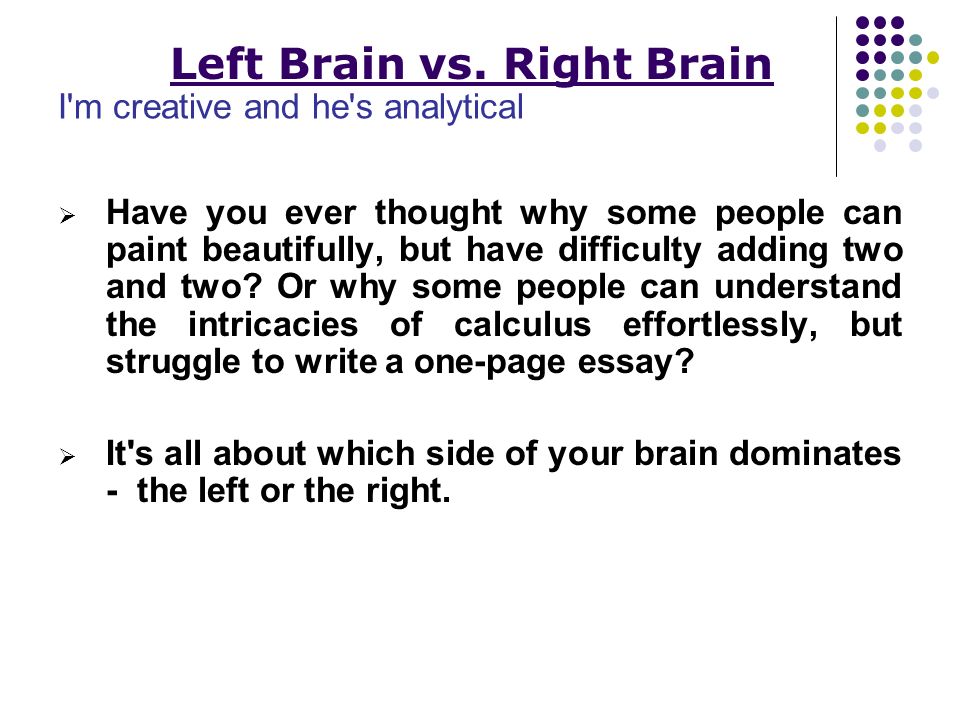 Left Brain vs. Right Brain
I'm creative and he's analytical

➢ Have you ever thought why some people can paint beautifully, but have difficulty adding two and two? Or why some people can understand the intricacies of calculus effortlessly, but struggle to write a one-page essay?

➢ It's all about which side of your brain dominates - the left or the right.